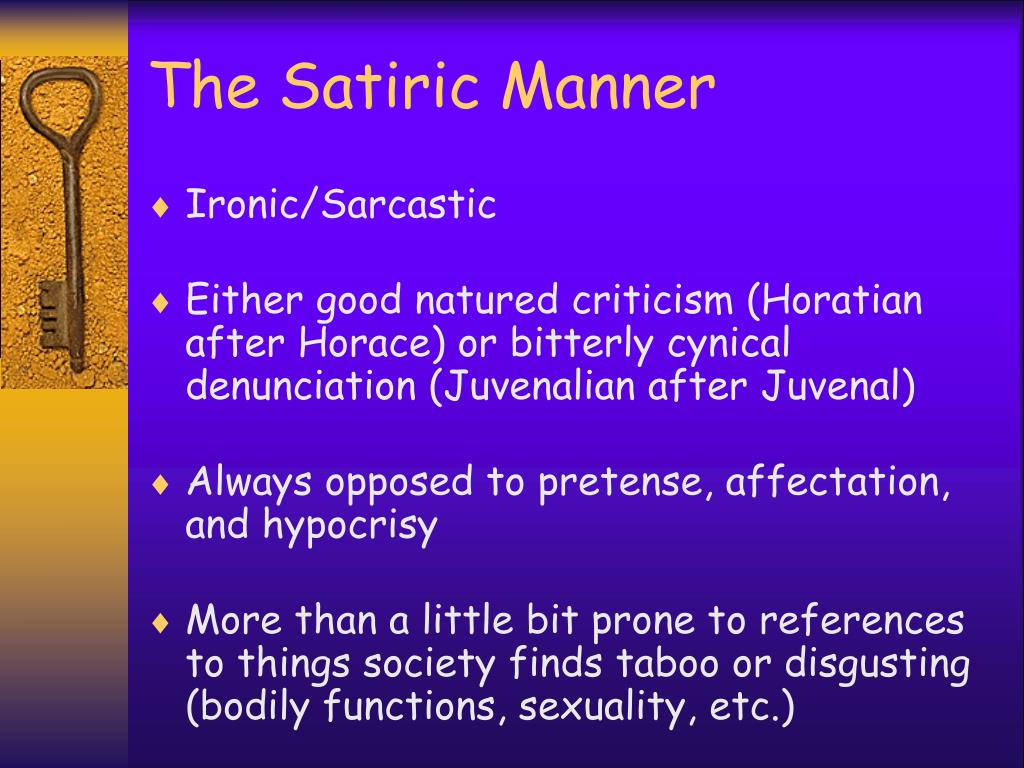 The Satiric Manner

♦ Ironic/Sarcastic

♦ Either good natured criticism (Horatian after Horace) or bitterly cynical denunciation (Juvenalian after Juvenal)

♦ Always opposed to pretense, affectation, and hypocrisy

♦ More than a little bit prone to references to things society finds taboo or disgusting (bodily functions, sexuality, etc.)